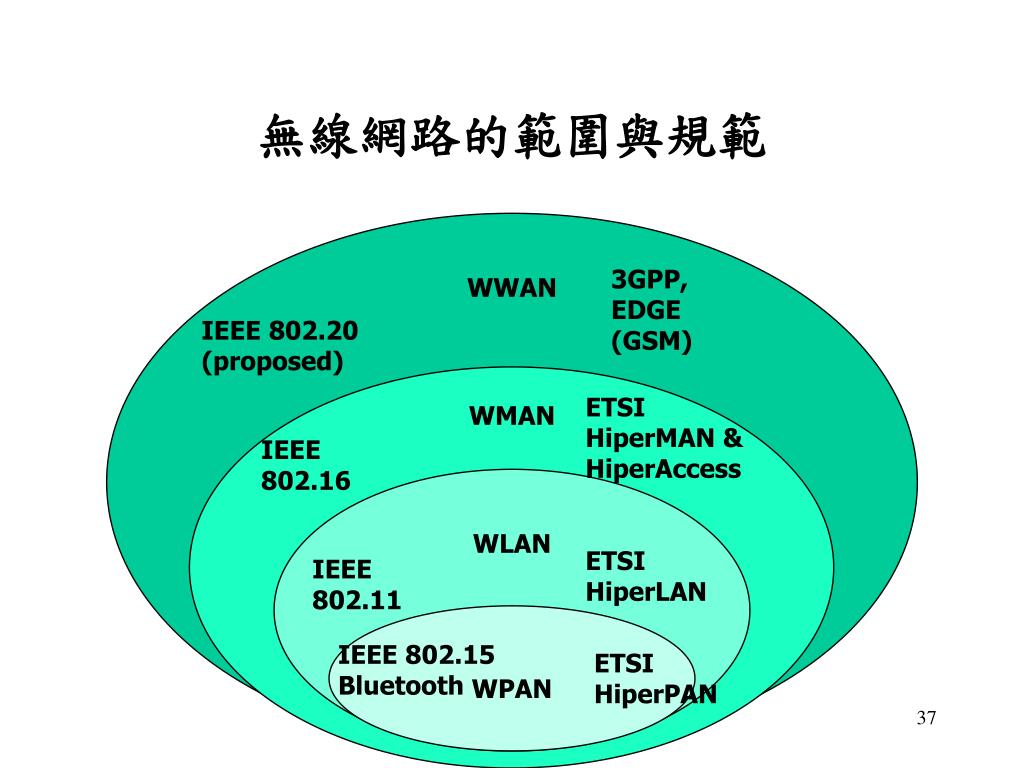 無線網路的範圍與規範

WWAN

3GPP,
EDGE
(GSM)

IEEE 802.20
(proposed)

WMAN

ETSI
HiperMAN &
HiperAccess

IEEE
802.16

WLAN

ETSI
HiperLAN

IEEE
802.11

IEEE 802.15
Bluetooth

WPAN

ETSI
HiperPAN

37